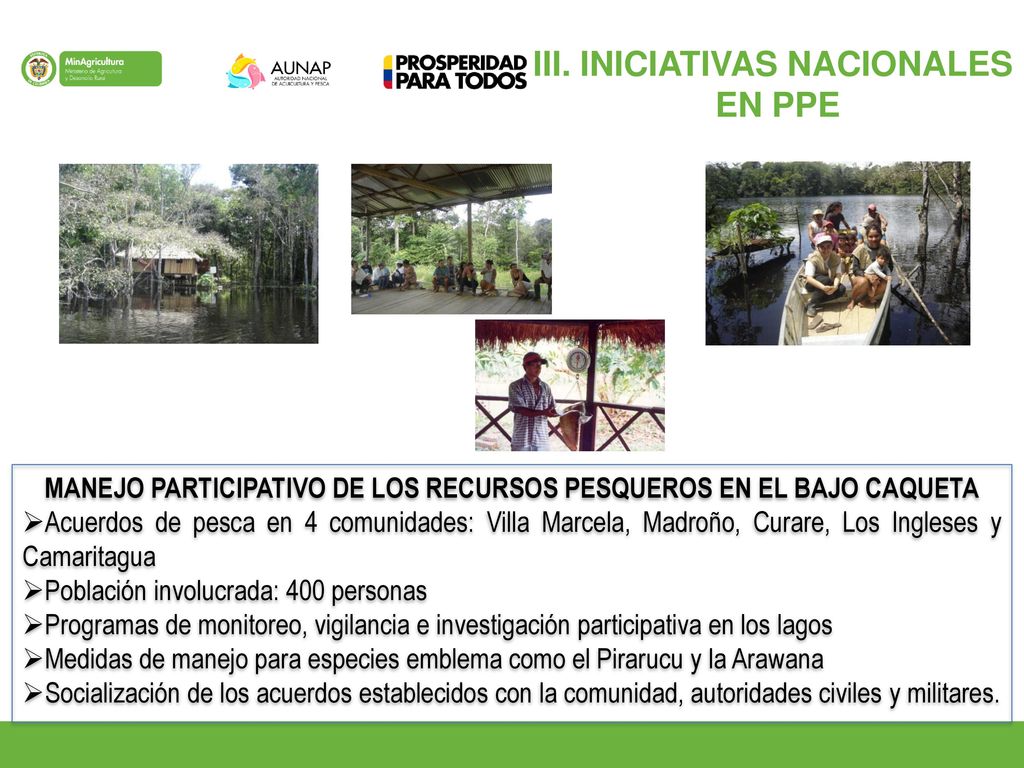 MinAgricultura
Ministerio de Agricultura y Desarrollo Rural

AUNAP
AUTORIDAD NACIONAL DE ACUICULTURA Y PESCA

PROSPERIDAD PARA TODOS

III. INICIATIVAS NACIONALES EN PPE

MANEJO PARTICIPATIVO DE LOS RECURSOS PESQUEROS EN EL BAJO CAQUETA

➢Acuerdos de pesca en 4 comunidades: Villa Marcela, Madroño, Curare, Los Ingleses y Camaritagua

➢Población involucrada: 400 personas

➢Programas de monitoreo, vigilancia e investigación participativa en los lagos

➢Medidas de manejo para especies emblema como el Pirarucu y la Arawana

➢Socialización de los acuerdos establecidos con la comunidad, autoridades civiles y militares.